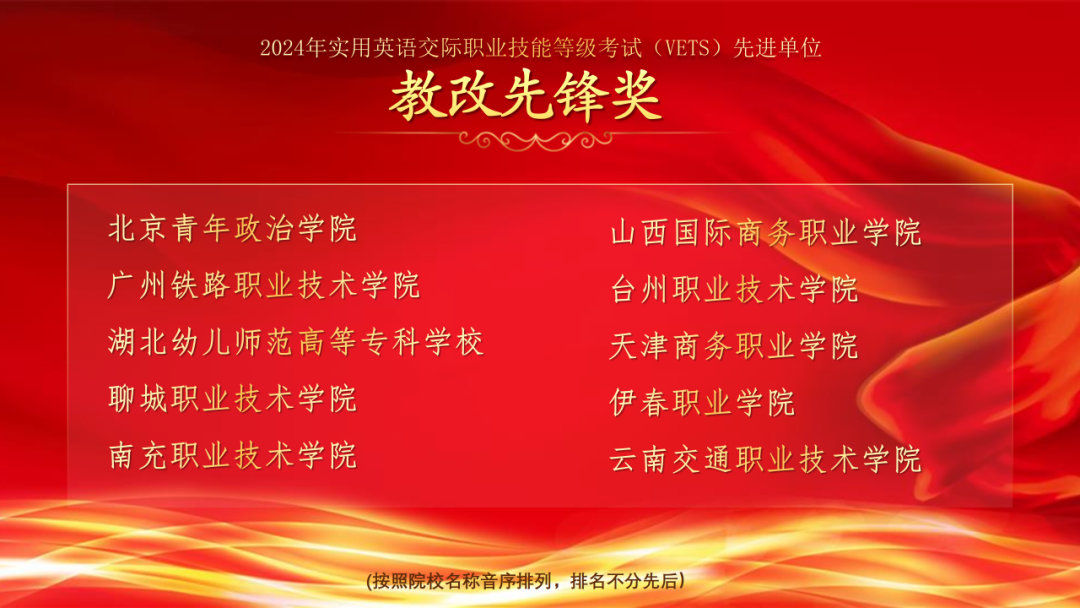 2024年实用英语交际职业技能等级考试（VETS）先进单位

教改先锋奖

北京青年政治学院
广州铁路职业技术学院
湖北幼儿师范高等专科学校
聊城职业技术学院
南充职业技术学院

山西国际商务职业学院
台州职业技术学院
天津商务职业学院
伊春职业学院
云南交通职业技术学院

（按照院校名称音序排列，排名不分先后）